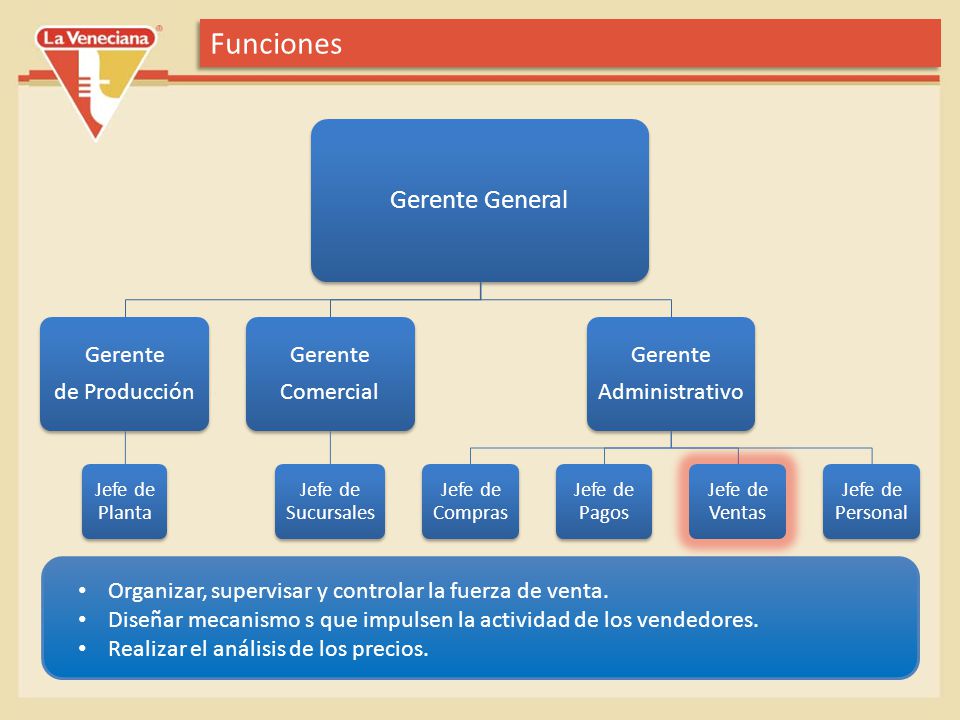 La Veneciana®

Funciones

Gerente General

Gerente de Producción

Gerente Comercial

Gerente Administrativo

Jefe de Planta

Jefe de Sucursales

Jefe de Compras

Jefe de Pagos

Jefe de Ventas

Jefe de Personal

• Organizar, supervisar y controlar la fuerza de venta.
• Diseñar mecanismo s que impulsen la actividad de los vendedores.
• Realizar el análisis de los precios.